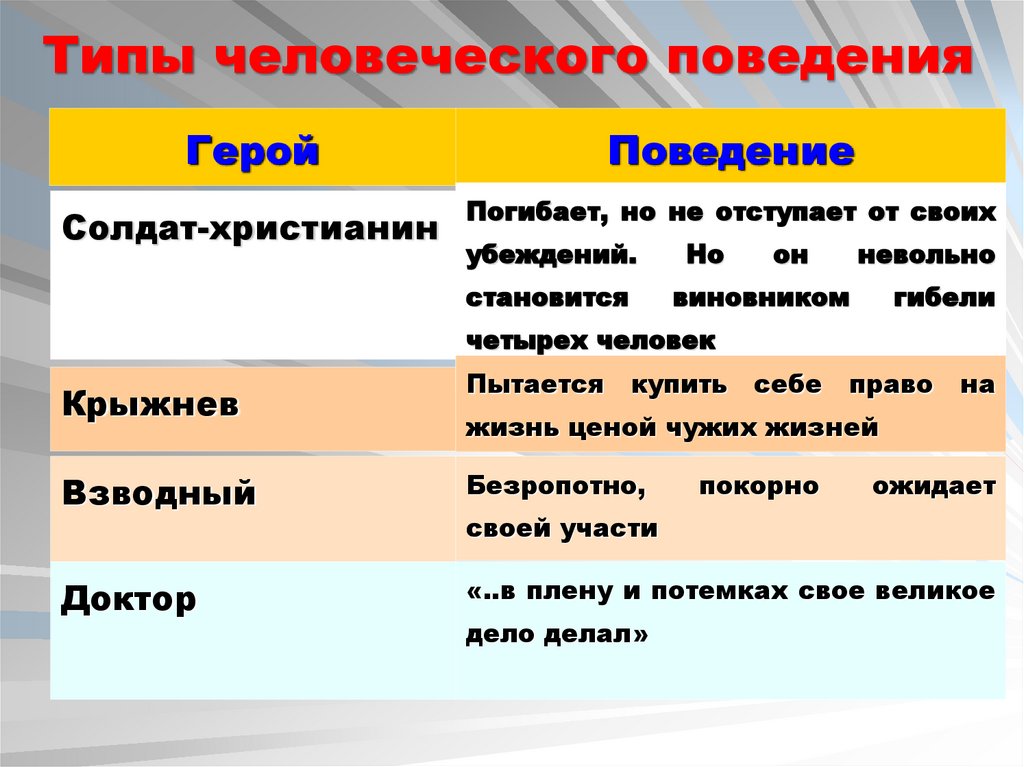 Типы человеческого поведения

| Герой | Поведение |
|---|---|
| Солдат-христианин | Погибает, но не отступает от своих убеждений. Но он невольно становится виновником гибели четырех человек |
| Крыжнев | Пытается купить себе право на жизнь ценой чужих жизней |
| Взводный | Безропотно, покорно ожидает своей участи |
| Доктор | «..в плену и потемках свое великое дело делал» |